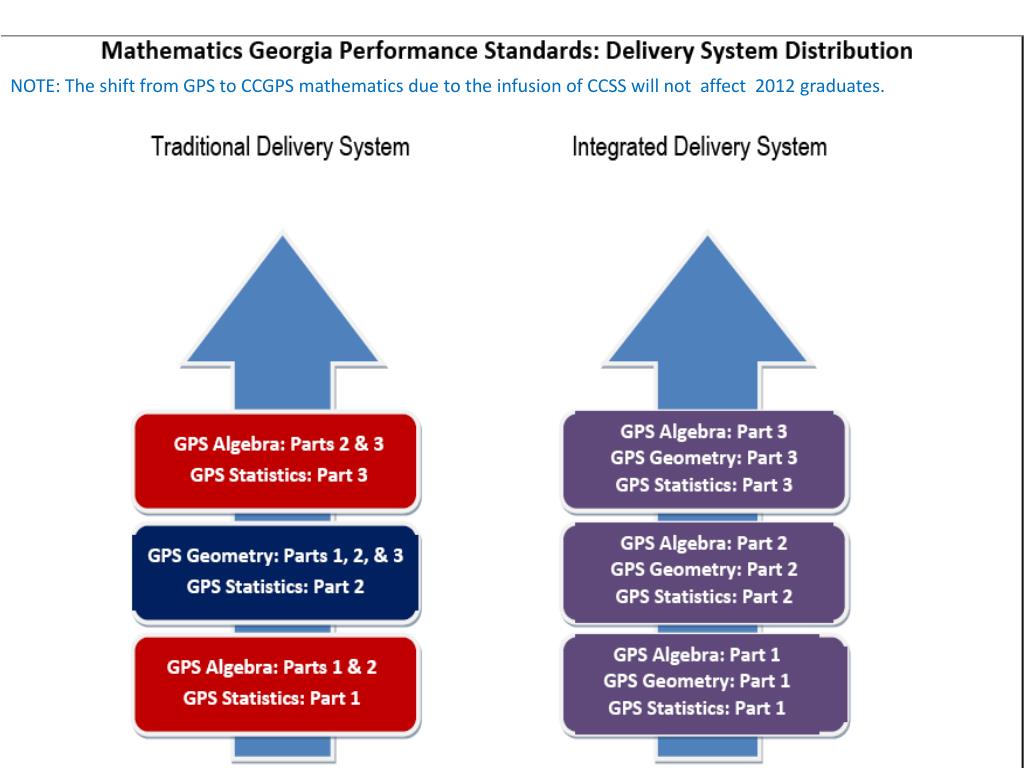 Mathematics Georgia Performance Standards: Delivery System Distribution

NOTE: The shift from GPS to CCGPS mathematics due to the infusion of CCSS will not affect 2012 graduates.

Traditional Delivery System

GPS Algebra: Parts 2 & 3
GPS Statistics: Part 3

GPS Geometry: Parts 1, 2, & 3
GPS Statistics: Part 2

GPS Algebra: Parts 1 & 2
GPS Statistics: Part 1

Integrated Delivery System

GPS Algebra: Part 3
GPS Geometry: Part 3
GPS Statistics: Part 3

GPS Algebra: Part 2
GPS Geometry: Part 2
GPS Statistics: Part 2

GPS Algebra: Part 1
GPS Geometry: Part 1
GPS Statistics: Part 1